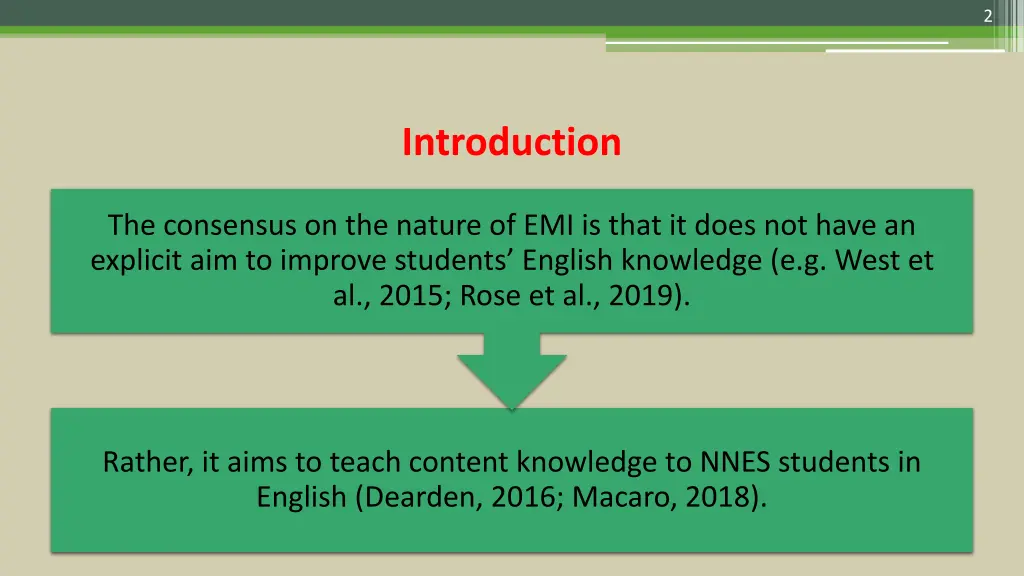 2

Introduction

The consensus on the nature of EMI is that it does not have an explicit aim to improve students’ English knowledge (e.g. West et al., 2015; Rose et al., 2019).

Rather, it aims to teach content knowledge to NNES students in English (Dearden, 2016; Macaro, 2018).